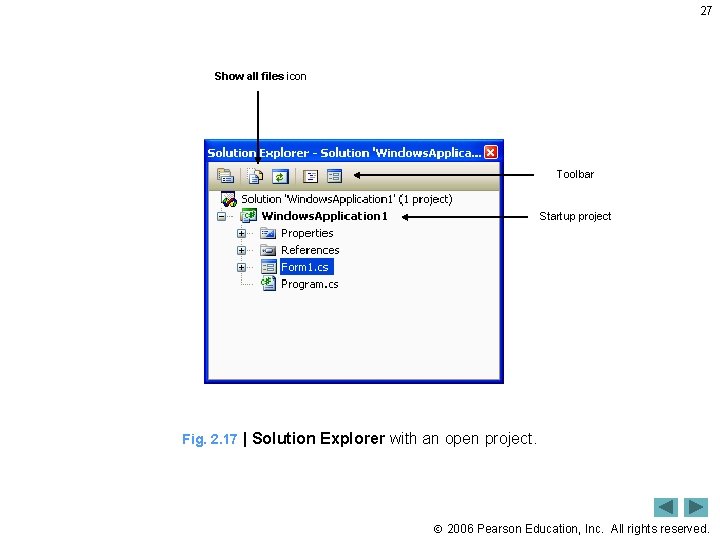 27

Show all files icon

Solution Explorer - Solution 'WindowsApplica...

Toolbar

Solution 'WindowsApplication1' (1 project)

WindowsApplication1

Startup project

Properties

References

Form1.cs

Program.cs

Fig. 2.17 | Solution Explorer with an open project.

© 2006 Pearson Education, Inc. All rights reserved.